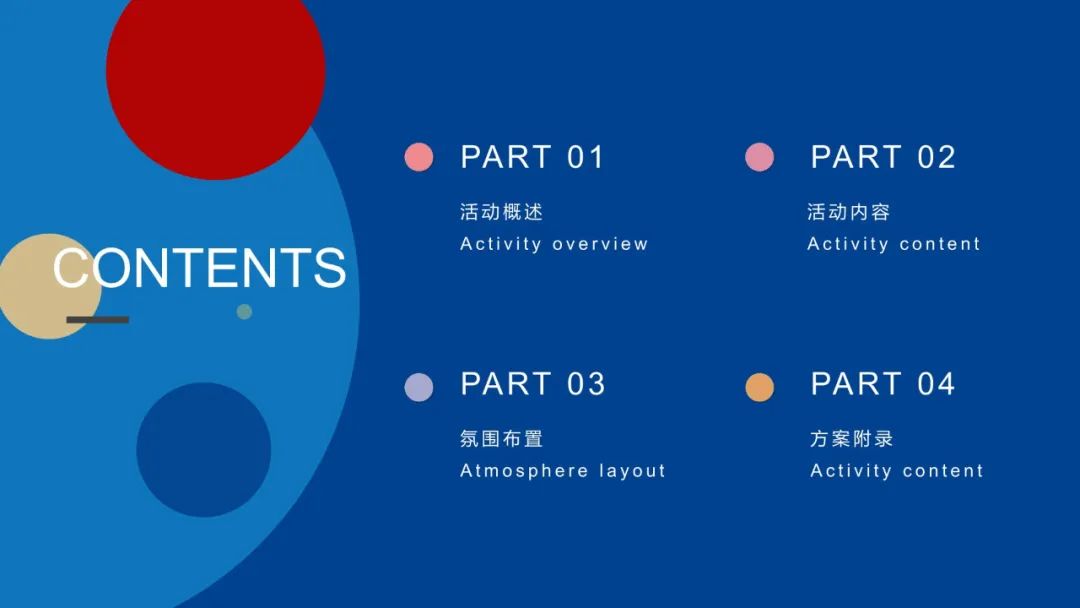 CONTENTS

PART 01

活动概述
Activity overview

PART 02

活动内容
Activity content

PART 03

氛围布置
Atmosphere layout

PART 04

方案附录
Activity content